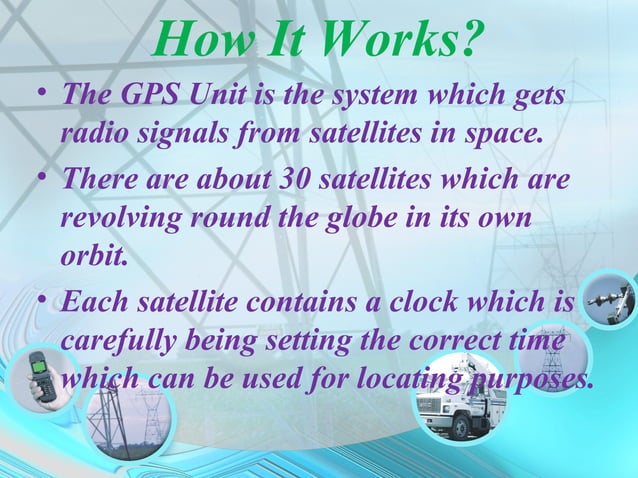 How It Works?

• The GPS Unit is the system which gets radio signals from satellites in space.

• There are about 30 satellites which are revolving round the globe in its own orbit.

• Each satellite contains a clock which is carefully being setting the correct time which can be used for locating purposes.